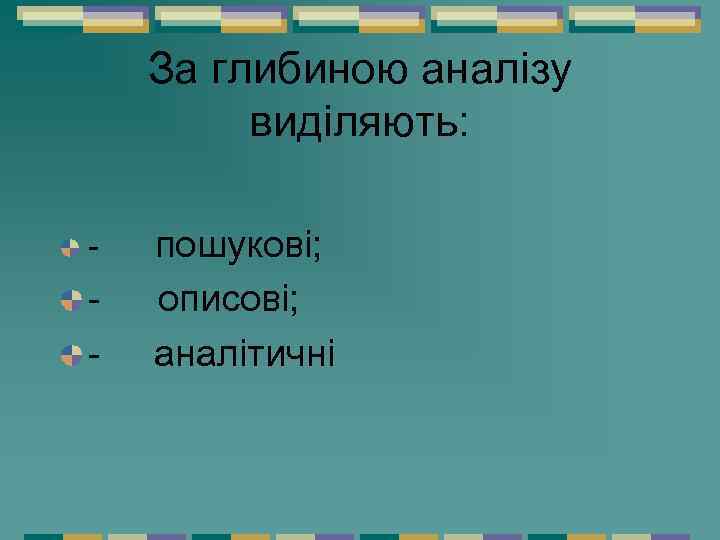 За глибиною аналізу виділяють:

- пошукові;
- описові;
- аналітичні